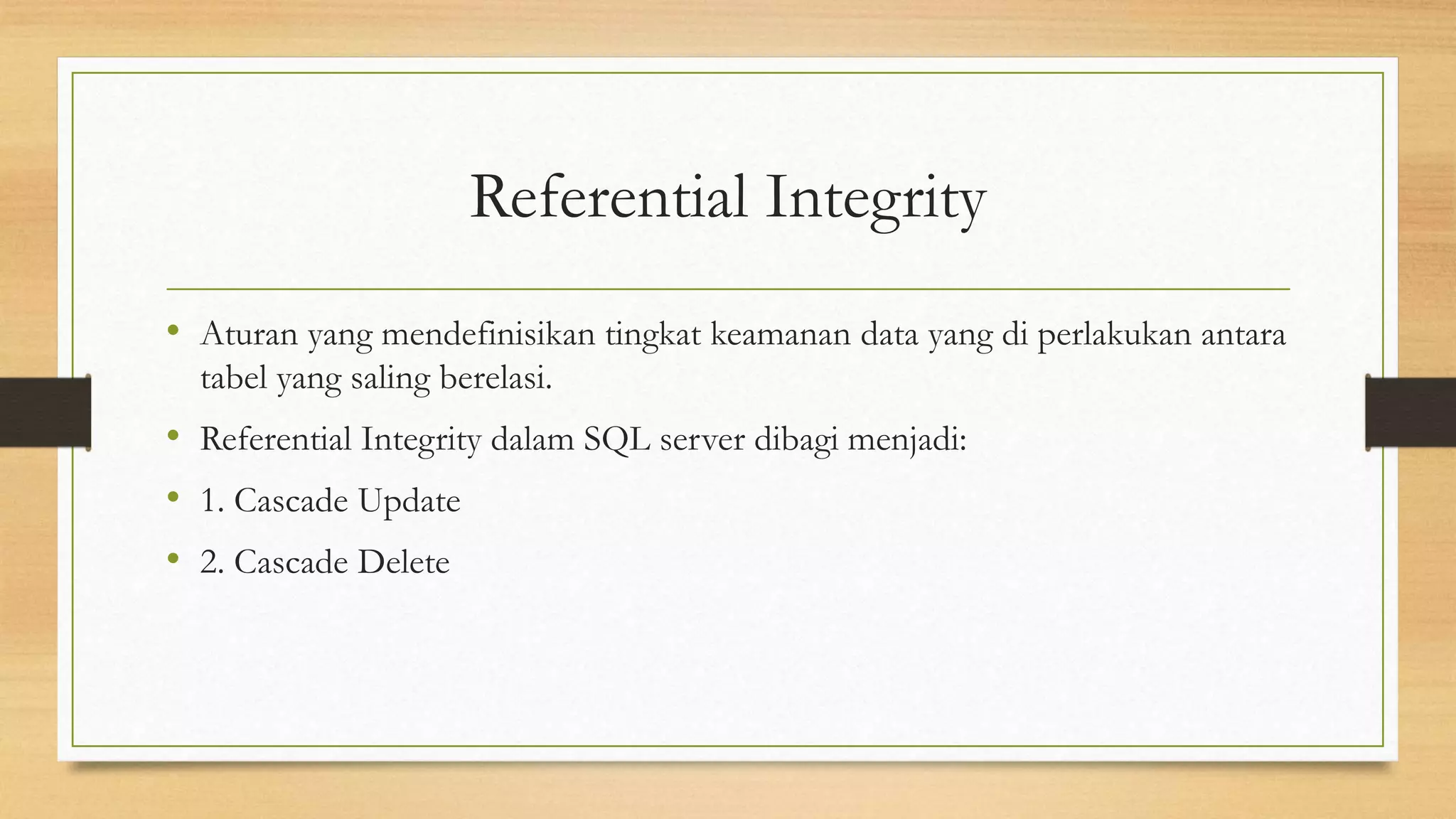 Referential Integrity

• Aturan yang mendefinisikan tingkat keamanan data yang di perlakukan antara tabel yang saling berelasi.

• Referential Integrity dalam SQL server dibagi menjadi:

• 1. Cascade Update

• 2. Cascade Delete